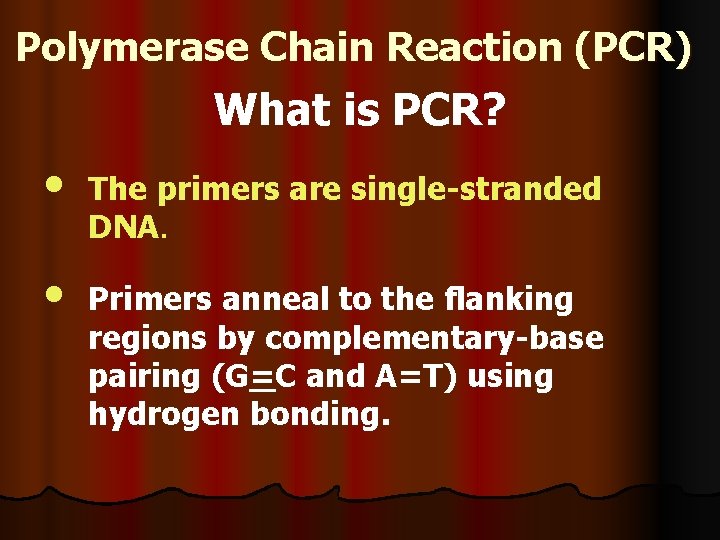 Polymerase Chain Reaction (PCR)

What is PCR?

• The primers are single-stranded DNA.

• Primers anneal to the flanking regions by complementary-base pairing (G≡C and A=T) using hydrogen bonding.